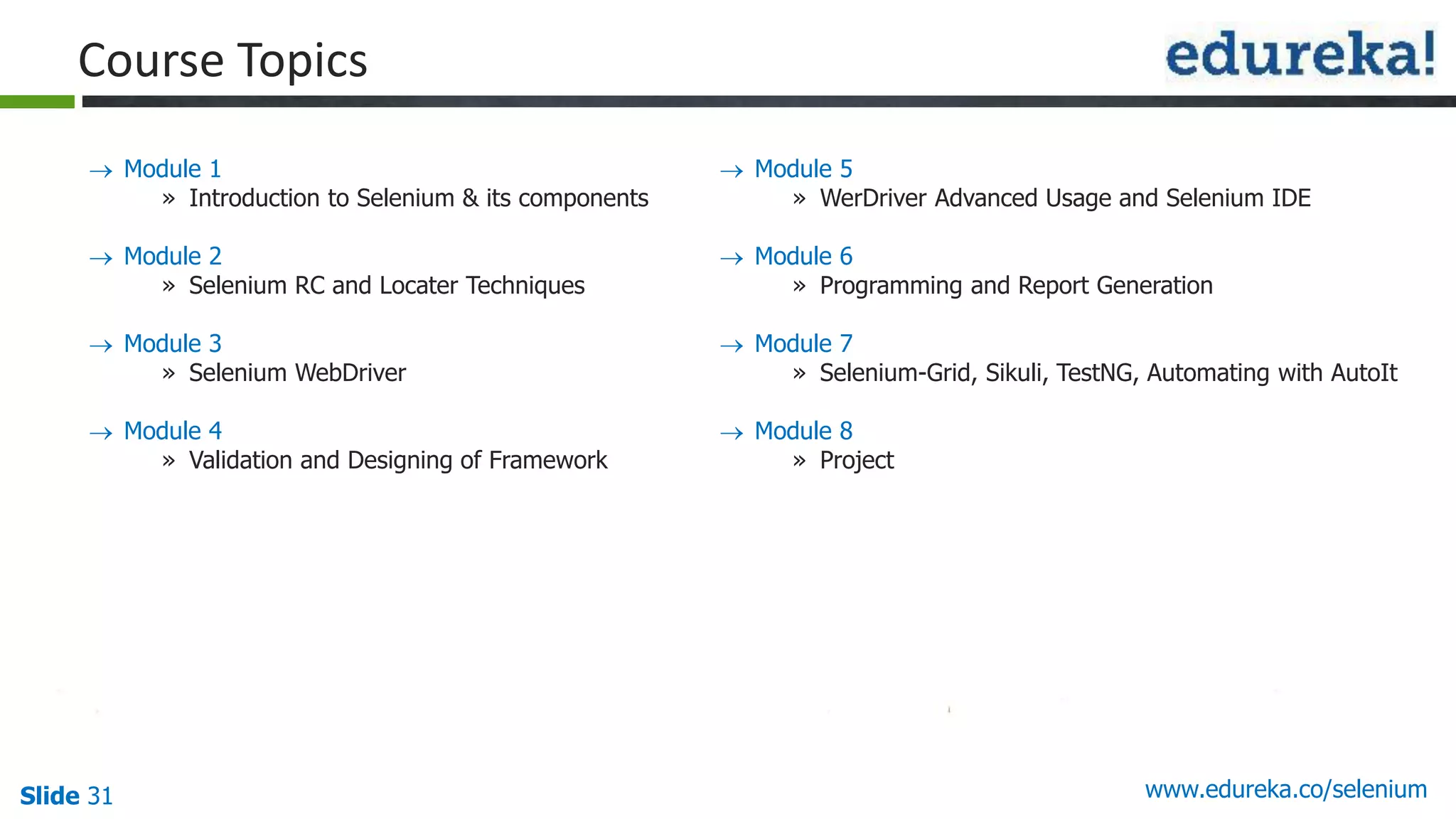 Course Topics

edureka!

→ Module 1
» Introduction to Selenium & its components

→ Module 2
» Selenium RC and Locater Techniques

→ Module 3
» Selenium WebDriver

→ Module 4
» Validation and Designing of Framework

→ Module 5
» WerDriver Advanced Usage and Selenium IDE

→ Module 6
» Programming and Report Generation

→ Module 7
» Selenium-Grid, Sikuli, TestNG, Automating with AutoIt

→ Module 8
» Project

Slide 31

www.edureka.co/selenium